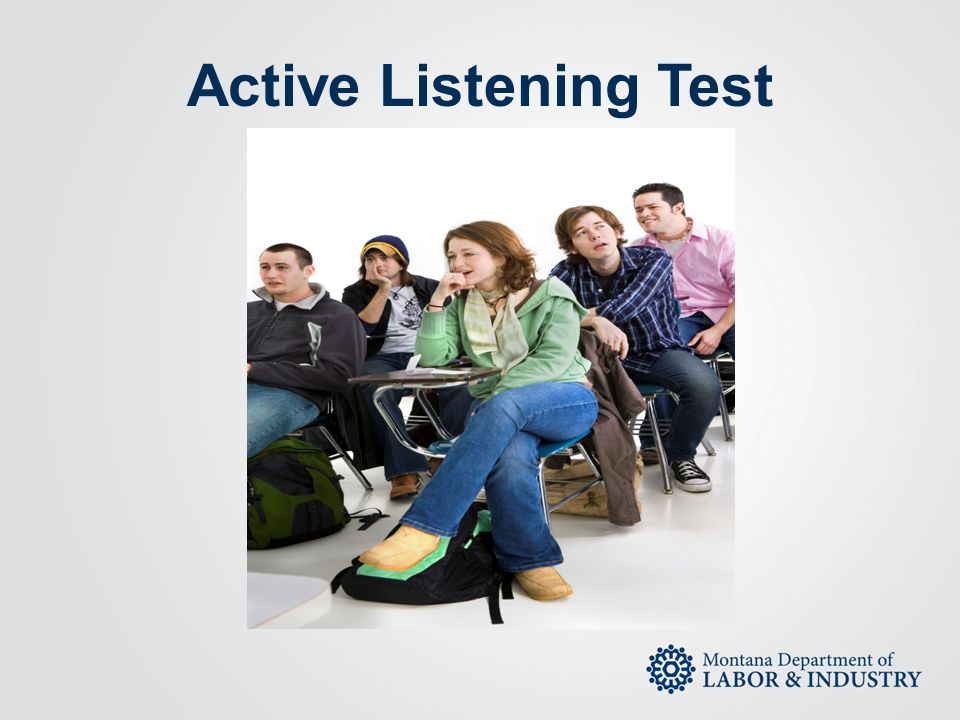 Active Listening Test

Montana Department of
LABOR & INDUSTRY